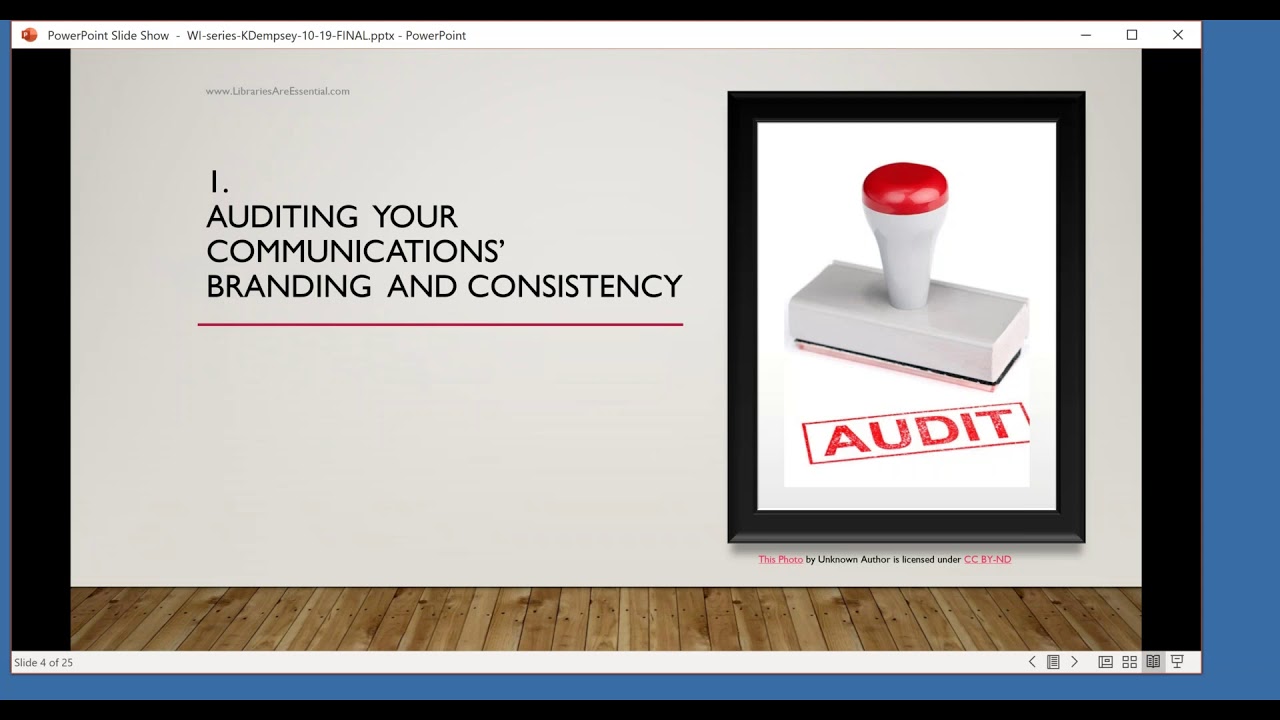 PowerPoint Slide Show - WI-series-KDempsey-10-19-FINAL.pptx - PowerPoint

www.LibrariesAreEssential.com

1.
AUDITING YOUR COMMUNICATIONS' BRANDING AND CONSISTENCY

AUDIT

This Photo by Unknown Author is licensed under CC BY-ND

Slide 4 of 25